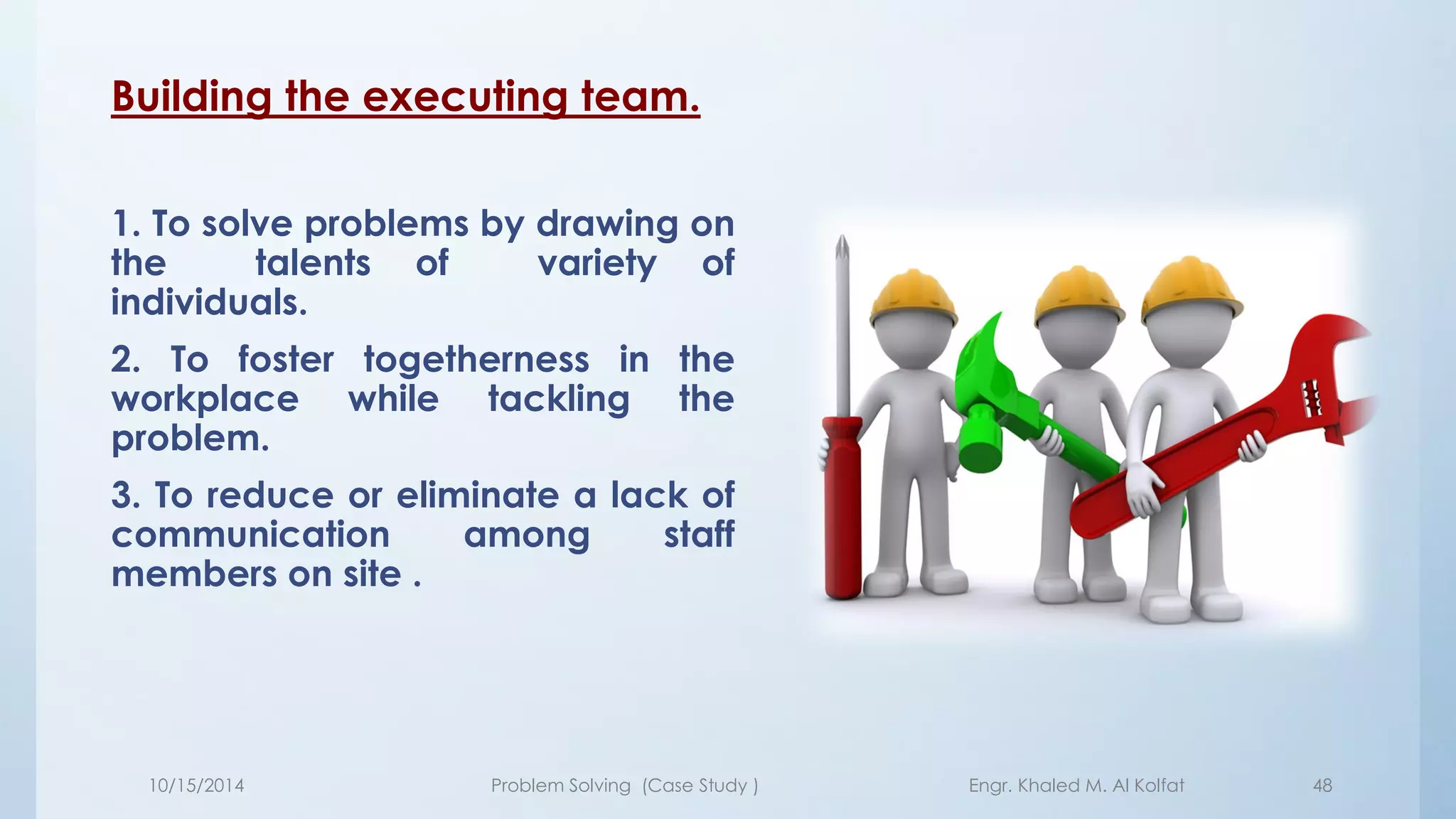 Building the executing team.

1. To solve problems by drawing on the talents of variety of individuals.

2. To foster togetherness in the workplace while tackling the problem.

3. To reduce or eliminate a lack of communication among staff members on site .

10/15/2014

Problem Solving (Case Study )

Engr. Khaled M. Al Kolfat

48